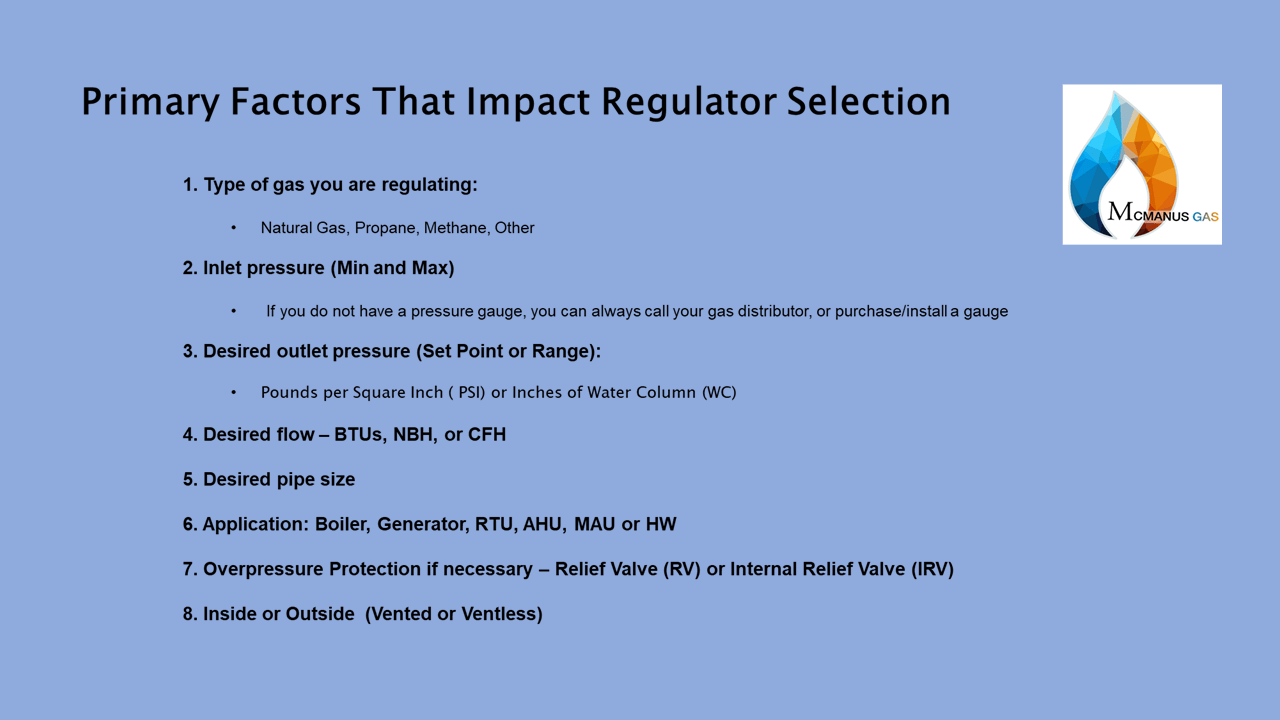 Primary Factors That Impact Regulator Selection

MCMANUS GAS

1. Type of gas you are regulating:

• Natural Gas, Propane, Methane, Other

2. Inlet pressure (Min and Max)

• If you do not have a pressure gauge, you can always call your gas distributor, or purchase/install a gauge

3. Desired outlet pressure (Set Point or Range):

• Pounds per Square Inch ( PSI) or Inches of Water Column (WC)

4. Desired flow – BTUs, NBH, or CFH

5. Desired pipe size

6. Application: Boiler, Generator, RTU, AHU, MAU or HW

7. Overpressure Protection if necessary – Relief Valve (RV) or Internal Relief Valve (IRV)

8. Inside or Outside (Vented or Ventless)